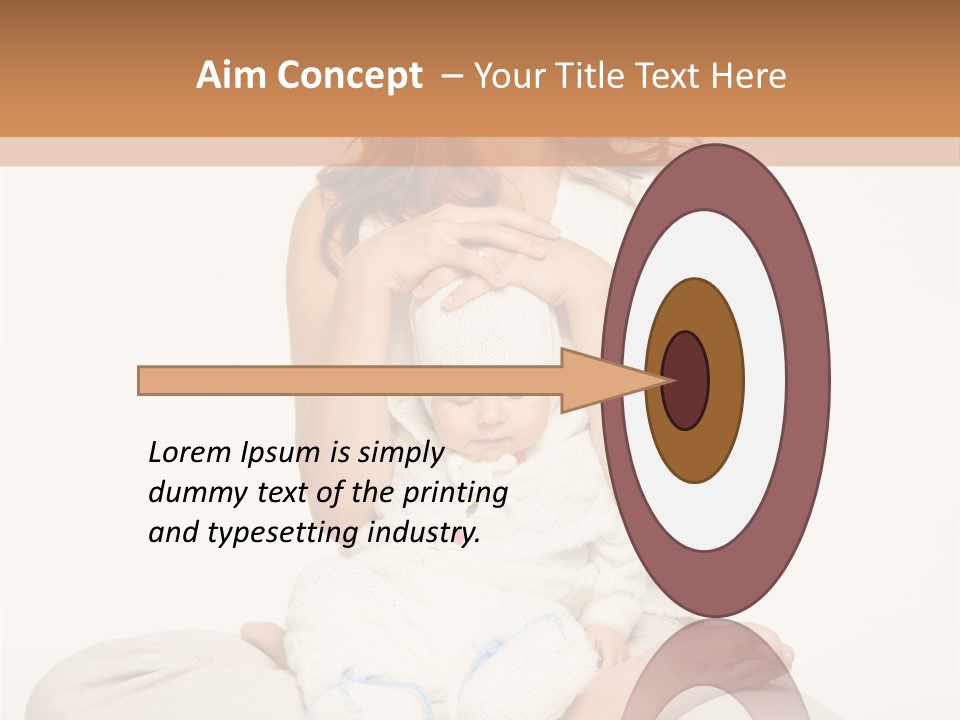 Aim Concept – Your Title Text Here

Lorem Ipsum is simply dummy text of the printing and typesetting industry.